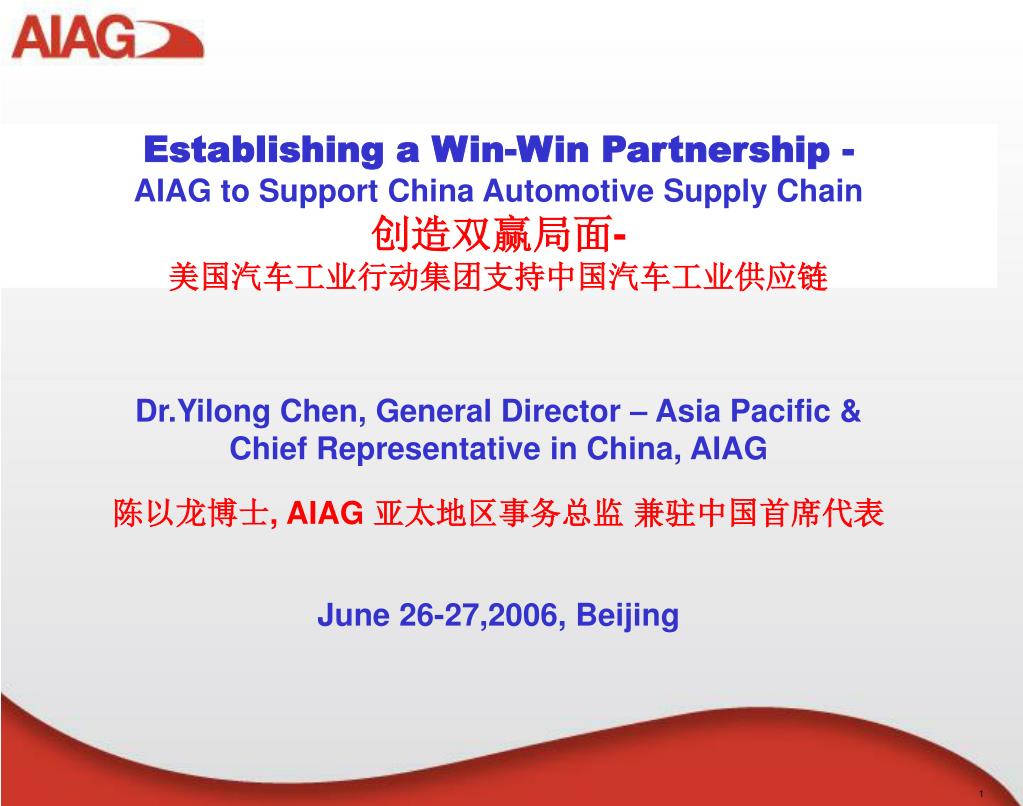 AIAG

Establishing a Win-Win Partnership -
AIAG to Support China Automotive Supply Chain
创造双赢局面-
美国汽车工业行动集团支持中国汽车工业供应链

Dr.Yilong Chen, General Director – Asia Pacific & Chief Representative in China, AIAG

陈以龙博士, AIAG 亚太地区事务总监 兼驻中国首席代表

June 26-27,2006, Beijing

1